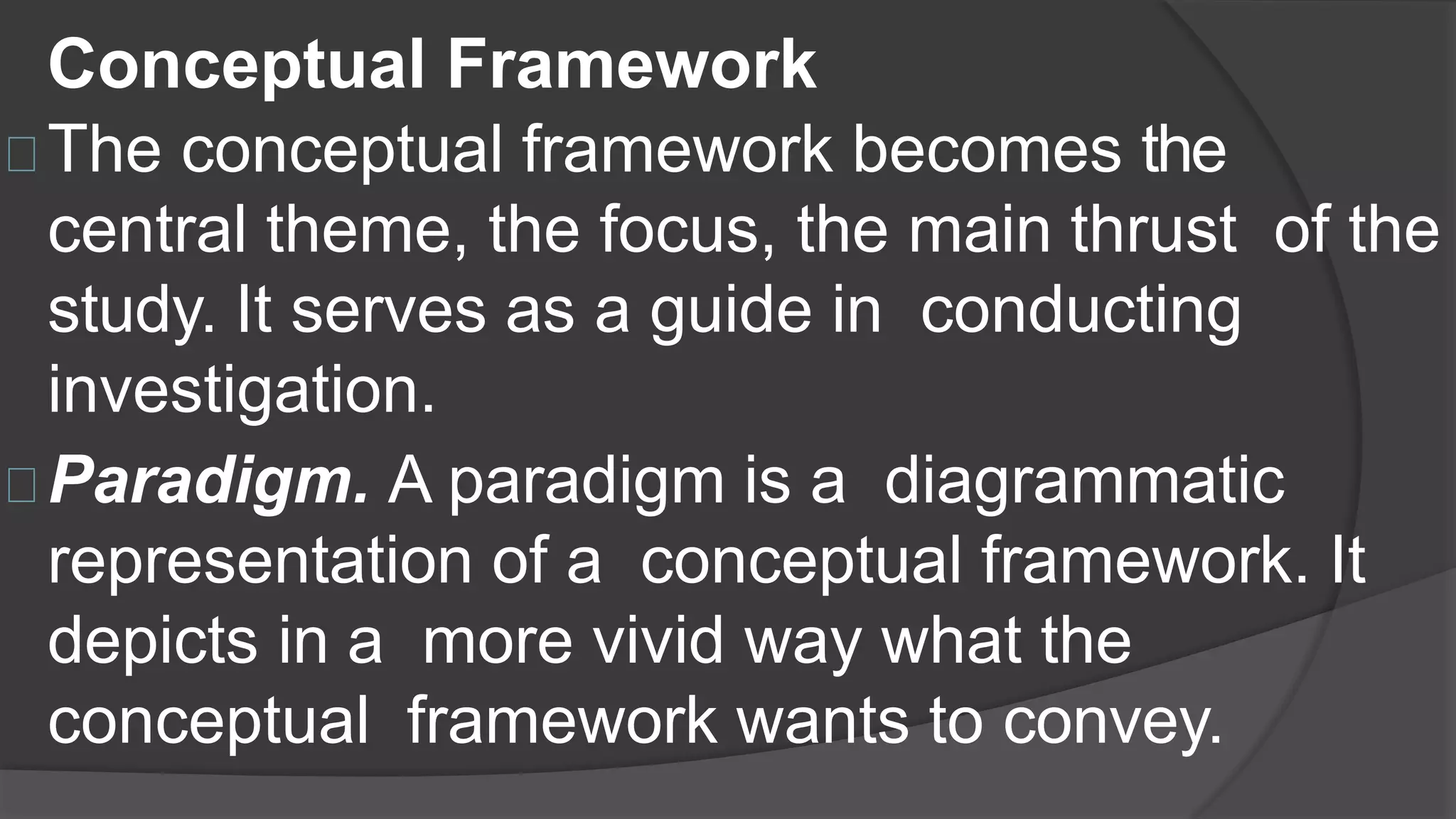 Conceptual Framework

The conceptual framework becomes the central theme, the focus, the main thrust of the study. It serves as a guide in conducting investigation.

Paradigm. A paradigm is a diagrammatic representation of a conceptual framework. It depicts in a more vivid way what the conceptual framework wants to convey.